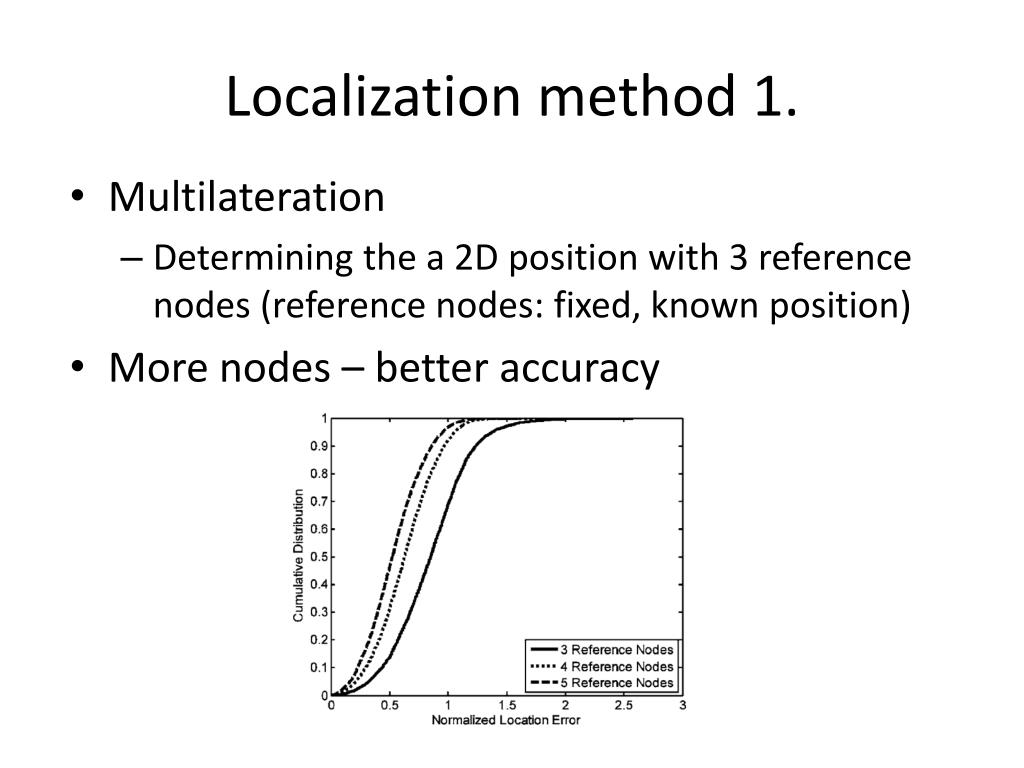 Localization method 1.

• Multilateration
– Determining the a 2D position with 3 reference nodes (reference nodes: fixed, known position)
• More nodes – better accuracy

Cumulative Distribution
1
0.9
0.8
0.7
0.6
0.5
0.4
0.3
0.2
0.1
0
0 0.5 1 1.5 2 2.5 3
Normalized Location Error
3 Reference Nodes
4 Reference Nodes
5 Reference Nodes